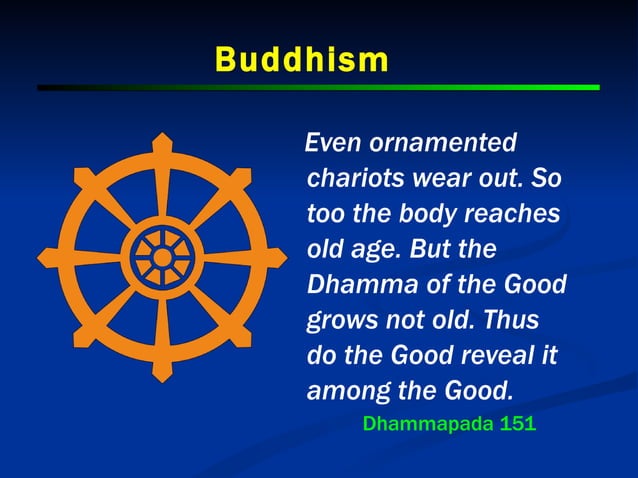 Buddhism

Even ornamented chariots wear out. So too the body reaches old age. But the Dhamma of the Good grows not old. Thus do the Good reveal it among the Good.

Dhammapada 151